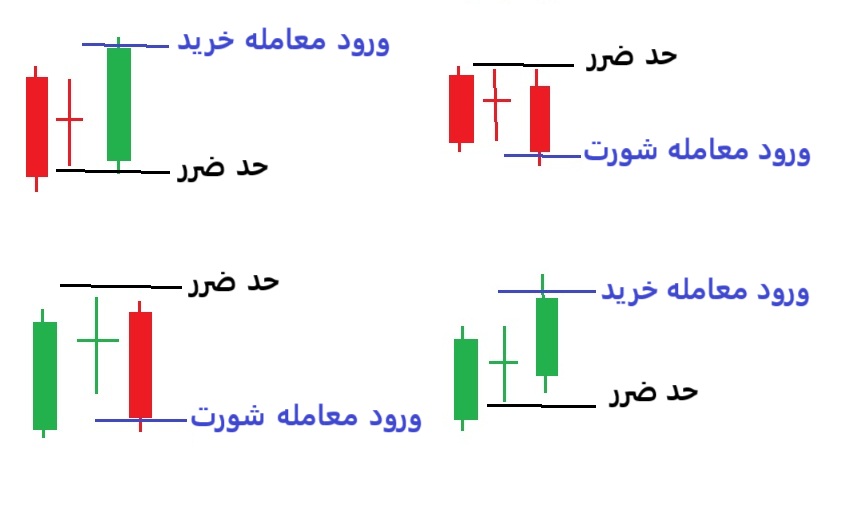 ورود معامله خرید
حد ضرر
حد ضرر
ورود معامله شورت
حد ضرر
ورود معامله شورت
ورود معامله خرید
حد ضرر